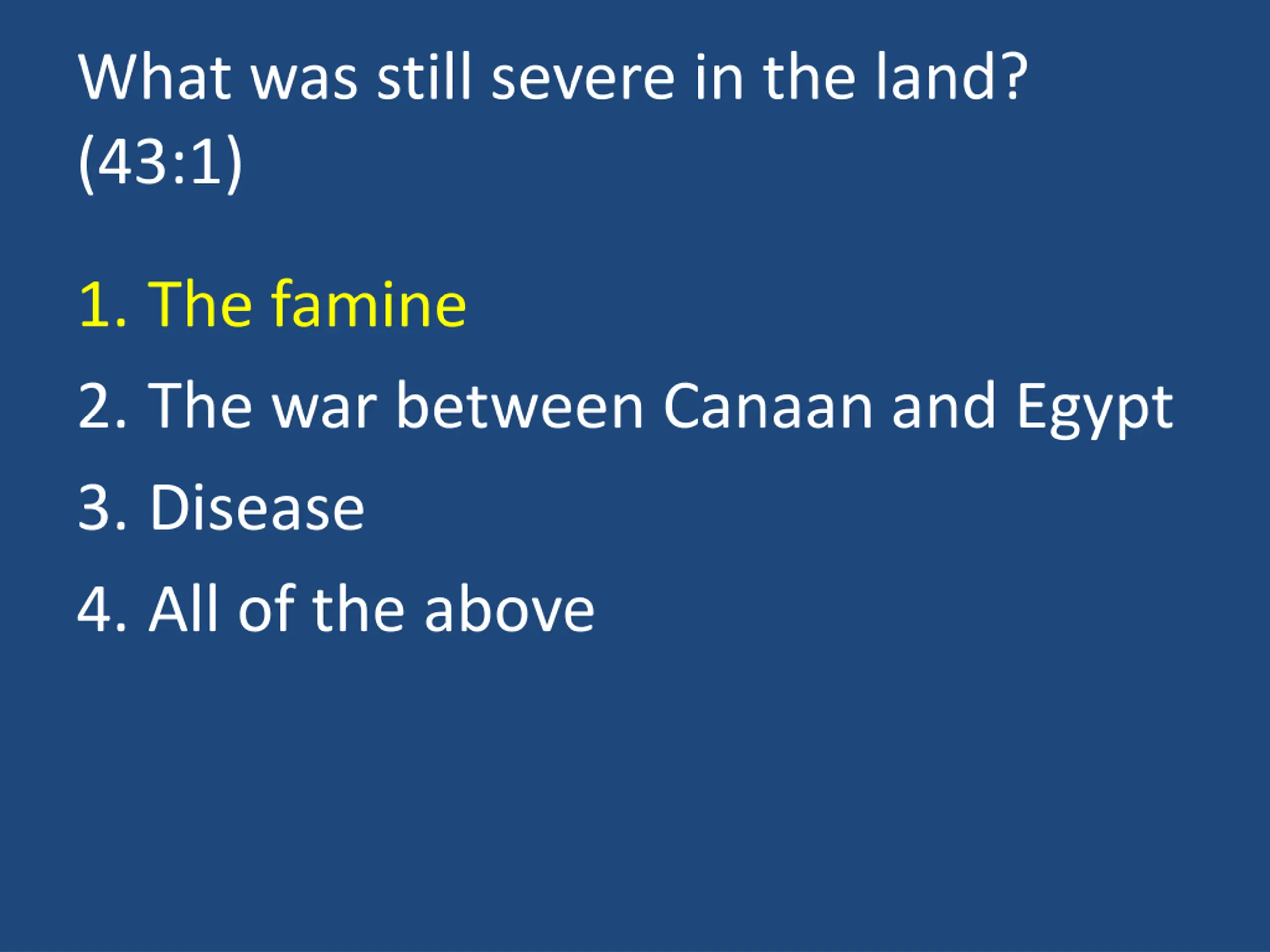 What was still severe in the land? (43:1)

1. The famine
2. The war between Canaan and Egypt
3. Disease
4. All of the above